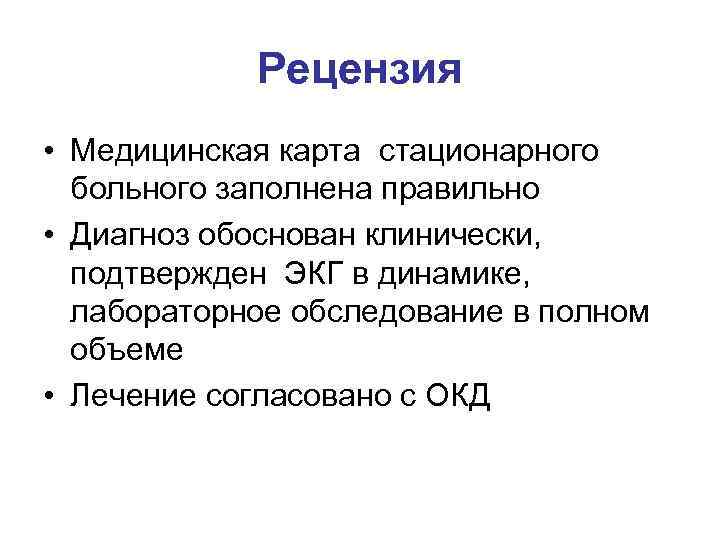 Рецензия

• Медицинская карта стационарного больного заполнена правильно
• Диагноз обоснован клинически, подтвержден ЭКГ в динамике, лабораторное обследование в полном объеме
• Лечение согласовано с ОКД